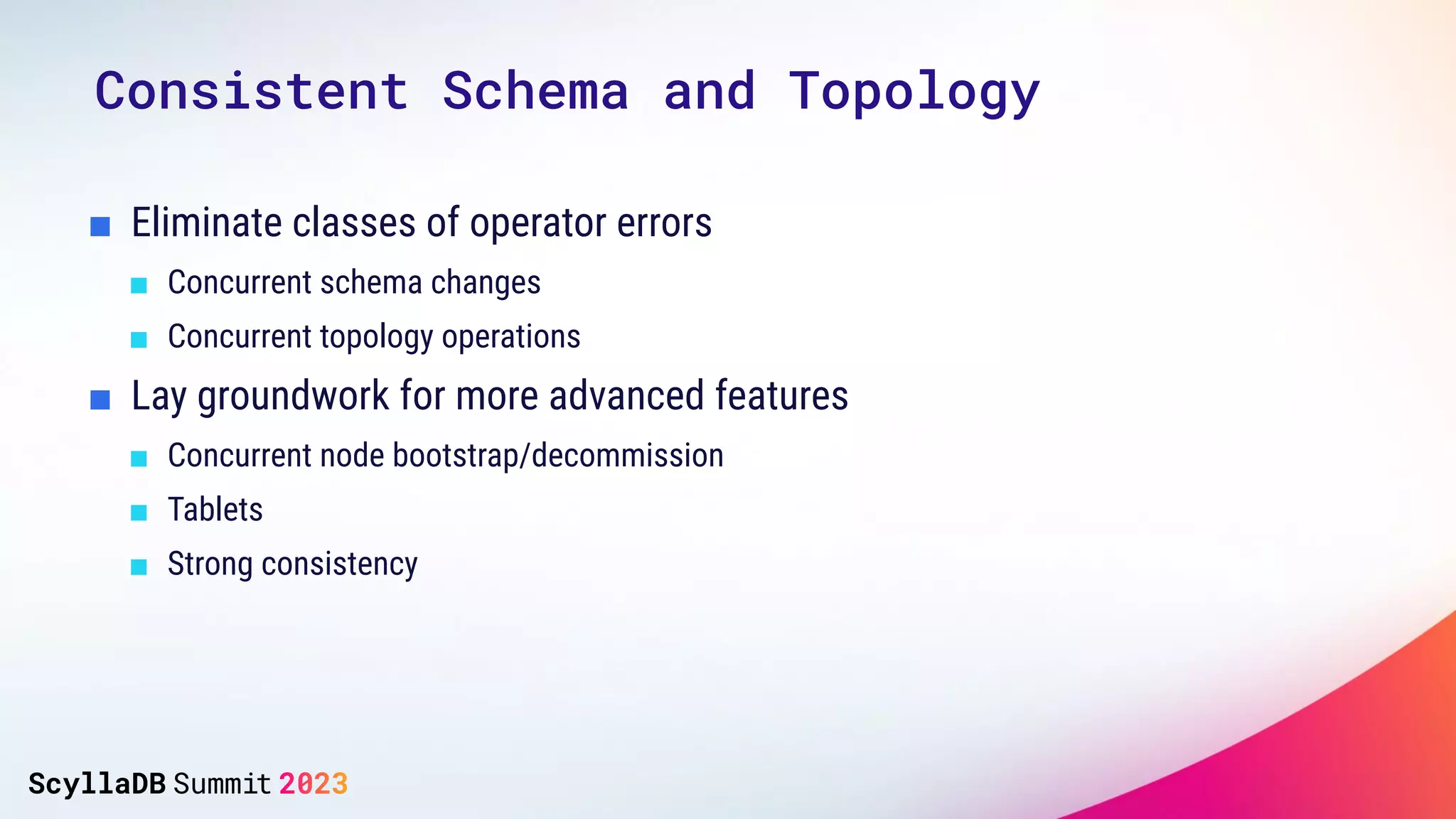 Consistent Schema and Topology

- Eliminate classes of operator errors
  - Concurrent schema changes
  - Concurrent topology operations
- Lay groundwork for more advanced features
  - Concurrent node bootstrap/decommission
  - Tablets
  - Strong consistency

ScyllaDB Summit 2023